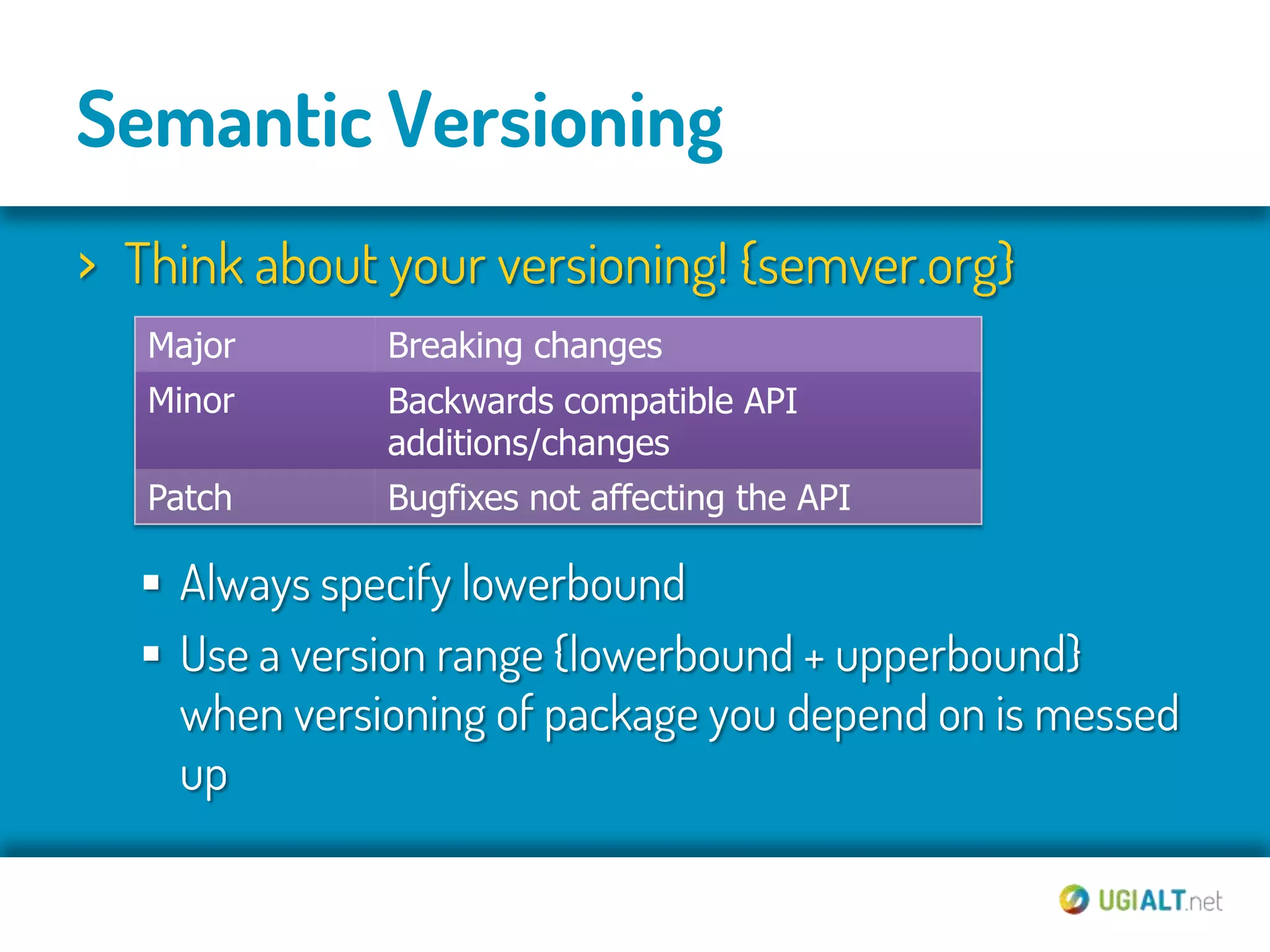 Semantic Versioning

› Think about your versioning! {semver.org}

| Major | Breaking changes |
|---|---|
| Minor | Backwards compatible API additions/changes |
| Patch | Bugfixes not affecting the API |

▪ Always specify lowerbound

▪ Use a version range {lowerbound + upperbound} when versioning of package you depend on is messed up

UGIALT.net